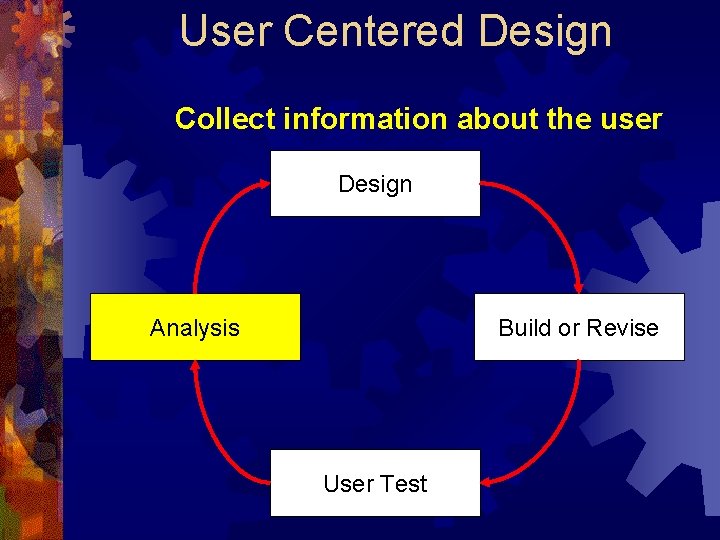 User Centered Design

Collect information about the user

Design

Analysis

Build or Revise

User Test